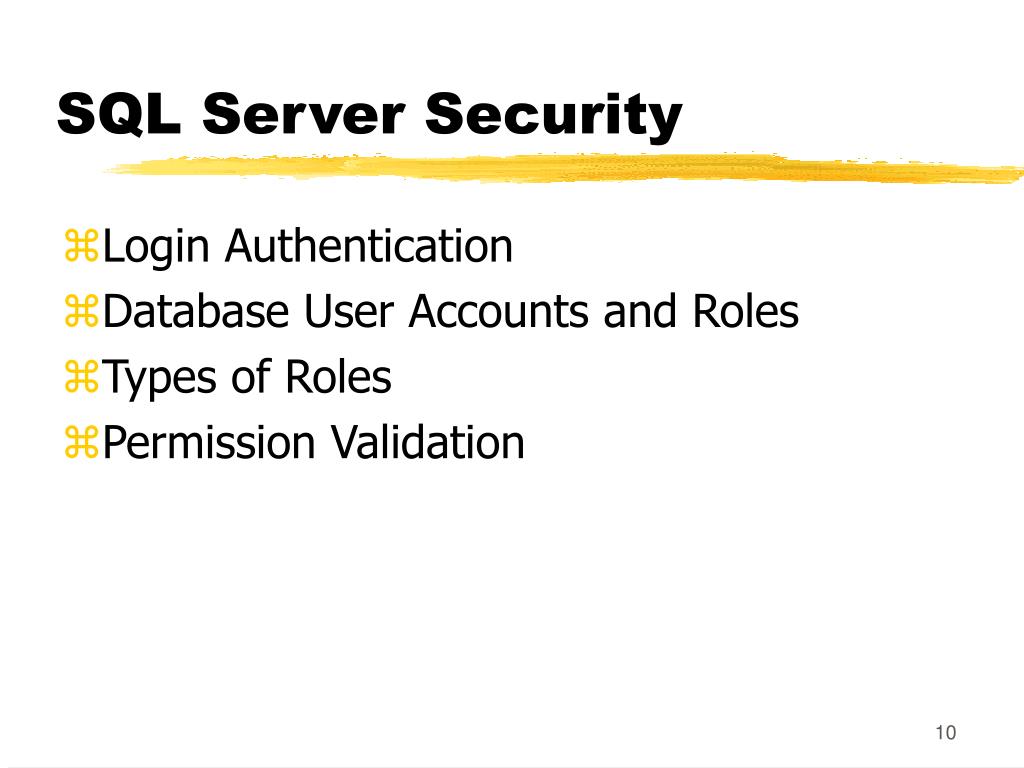 SQL Server Security

⌘Login Authentication
⌘Database User Accounts and Roles
⌘Types of Roles
⌘Permission Validation

10